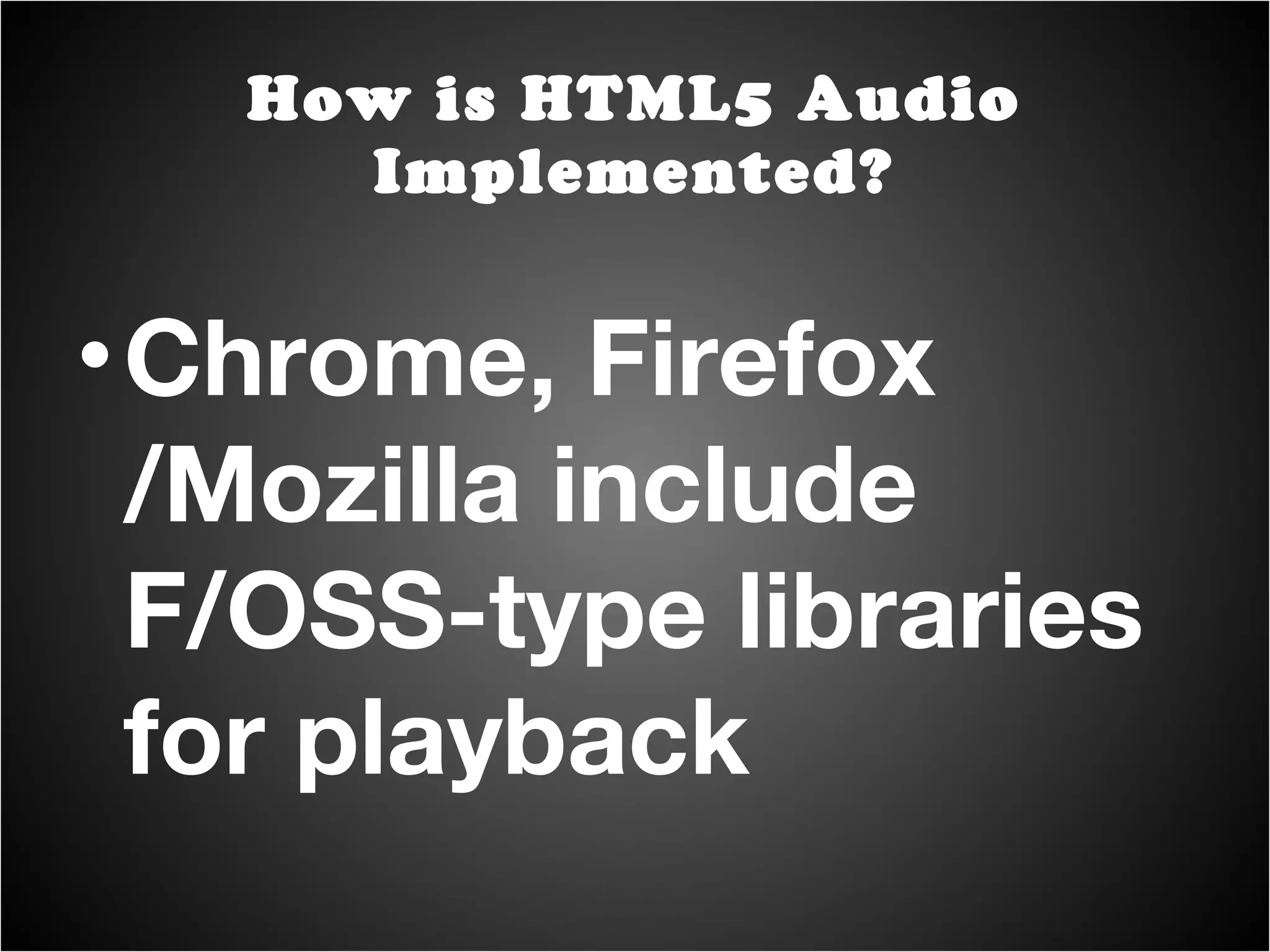 How is HTML5 Audio Implemented?

• Chrome, Firefox /Mozilla include F/OSS-type libraries for playback